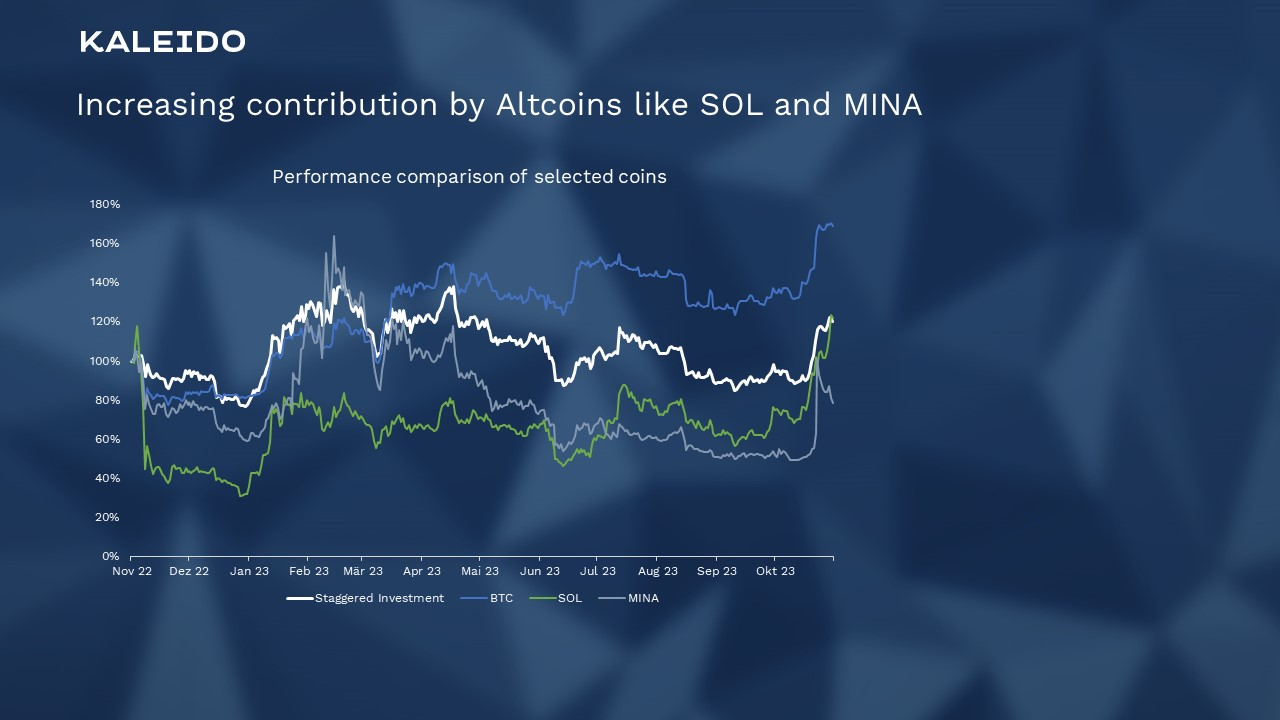 KALEIDO

Increasing contribution by Altcoins like SOL and MINA

Performance comparison of selected coins

180%
160%
140%
120%
100%
80%
60%
40%
20%
0%

Nov 22 Dez 22 Jan 23 Feb 23 Mär 23 Apr 23 Mai 23 Jun 23 Jul 23 Aug 23 Sep 23 Okt 23

Staggered Investment BTC SOL MINA